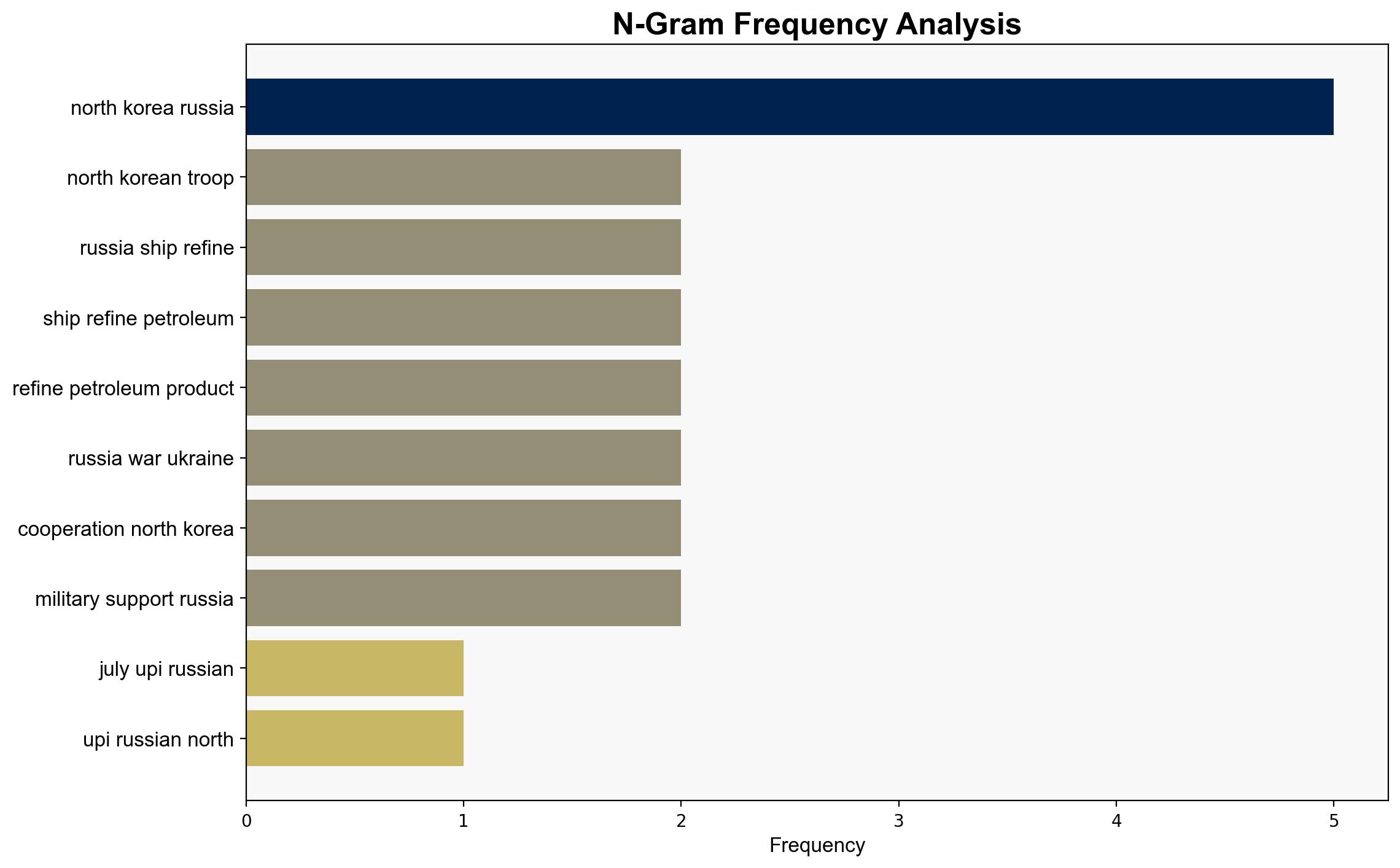 N-Gram Frequency Analysis

north korea russia
north korean troop
russia ship refine
ship refine petroleum
refine petroleum product
russia war ukraine
cooperation north korea
military support russia
july upi russian
upi russian north

0
1
2
3
4
5
Frequency